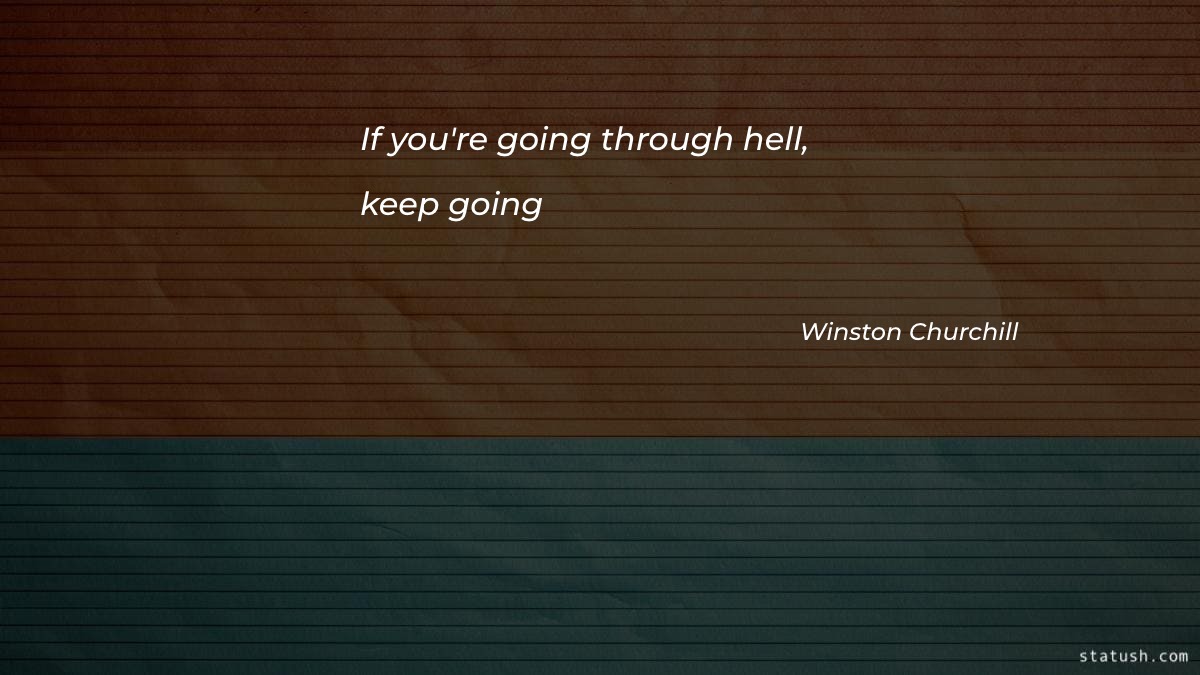 If you're going through hell,
keep going

Winston Churchill

statush.com